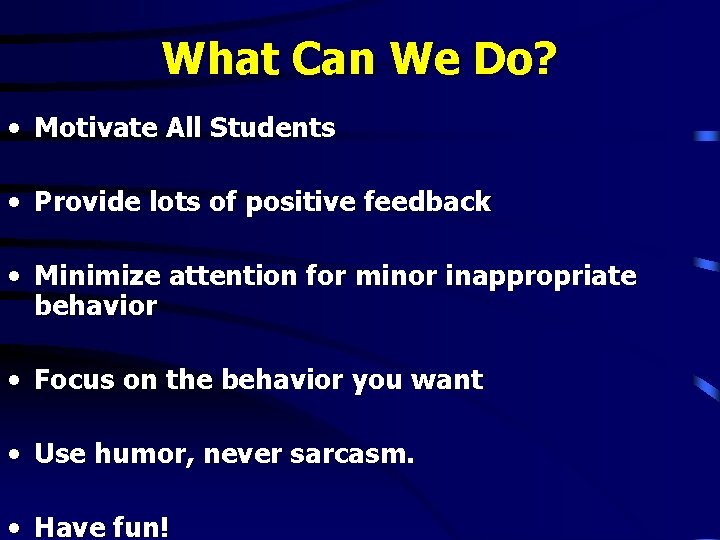 What Can We Do?

• Motivate All Students

• Provide lots of positive feedback

• Minimize attention for minor inappropriate behavior

• Focus on the behavior you want

• Use humor, never sarcasm.

• Have fun!